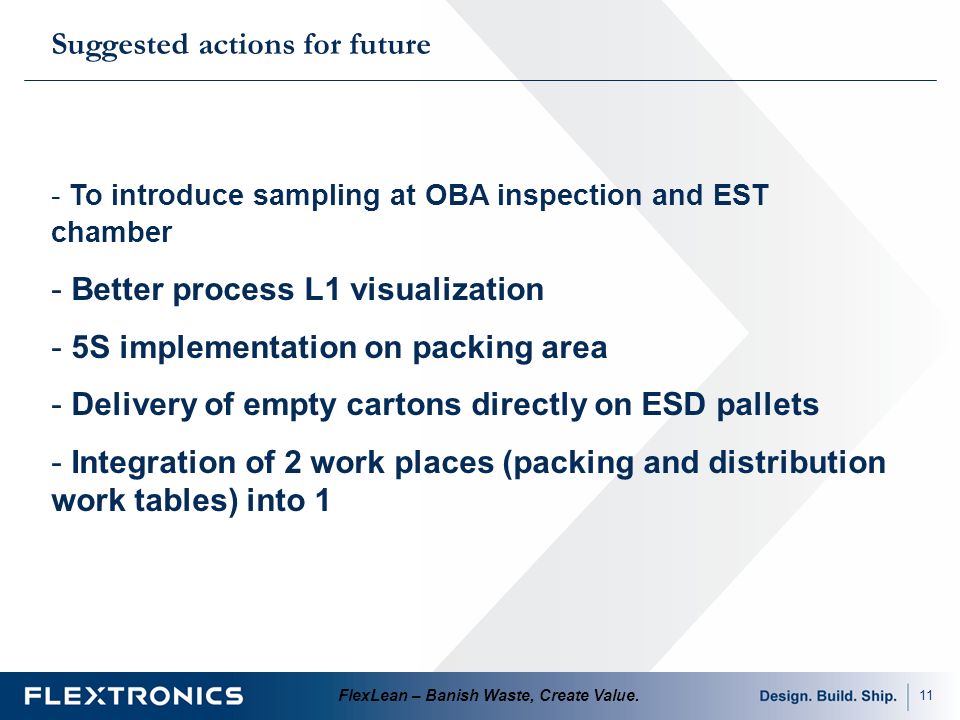 Suggested actions for future

- To introduce sampling at OBA inspection and EST chamber

- Better process L1 visualization

- 5S implementation on packing area

- Delivery of empty cartons directly on ESD pallets

- Integration of 2 work places (packing and distribution work tables) into 1

FLEXTRONICS FlexLean – Banish Waste, Create Value. Design. Build. Ship. 11